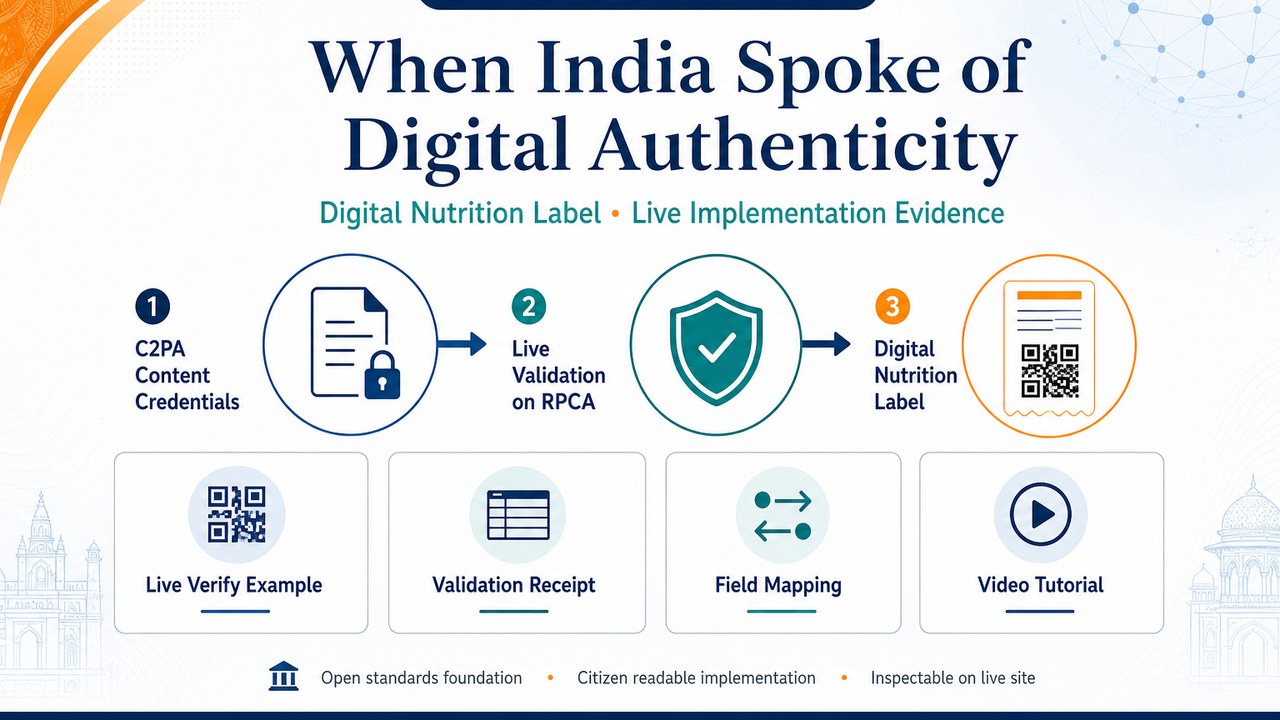 When India Spoke of Digital Authenticity

Digital Nutrition Label • Live Implementation Evidence

1 C2PA Content Credentials

2 Live Validation on RPCA

3 Digital Nutrition Label

Live Verify Example

Validation Receipt

Field Mapping

Video Tutorial

Open standards foundation • Citizen readable implementation • Inspectable on live site